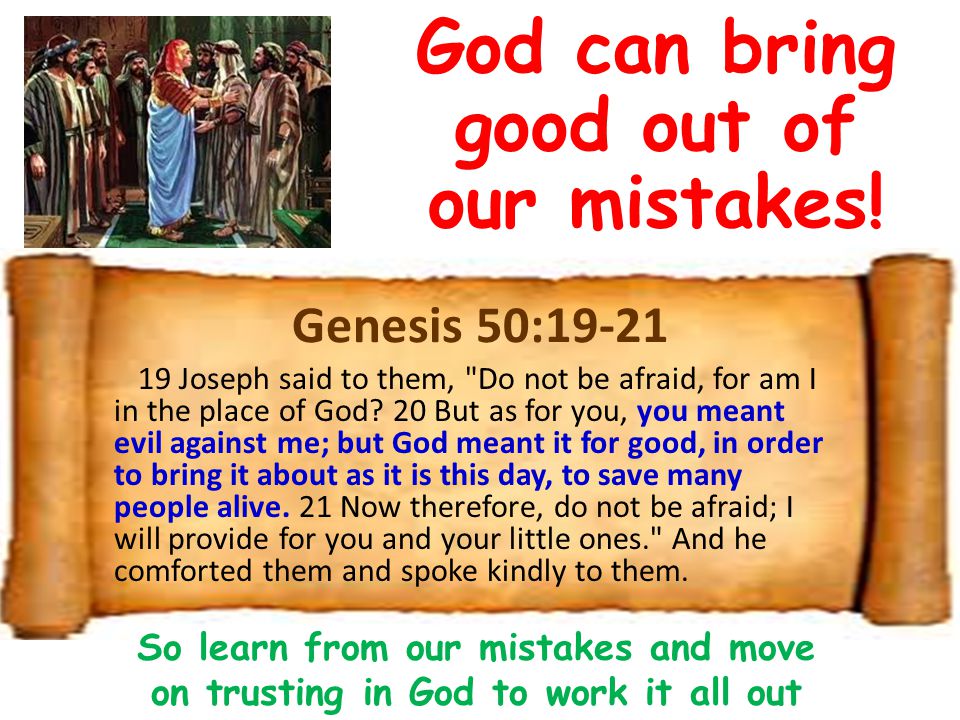 God can bring good out of our mistakes!

Genesis 50:19-21

19 Joseph said to them, "Do not be afraid, for am I in the place of God? 20 But as for you, you meant evil against me; but God meant it for good, in order to bring it about as it is this day, to save many people alive. 21 Now therefore, do not be afraid; I will provide for you and your little ones." And he comforted them and spoke kindly to them.

So learn from our mistakes and move on trusting in God to work it all out